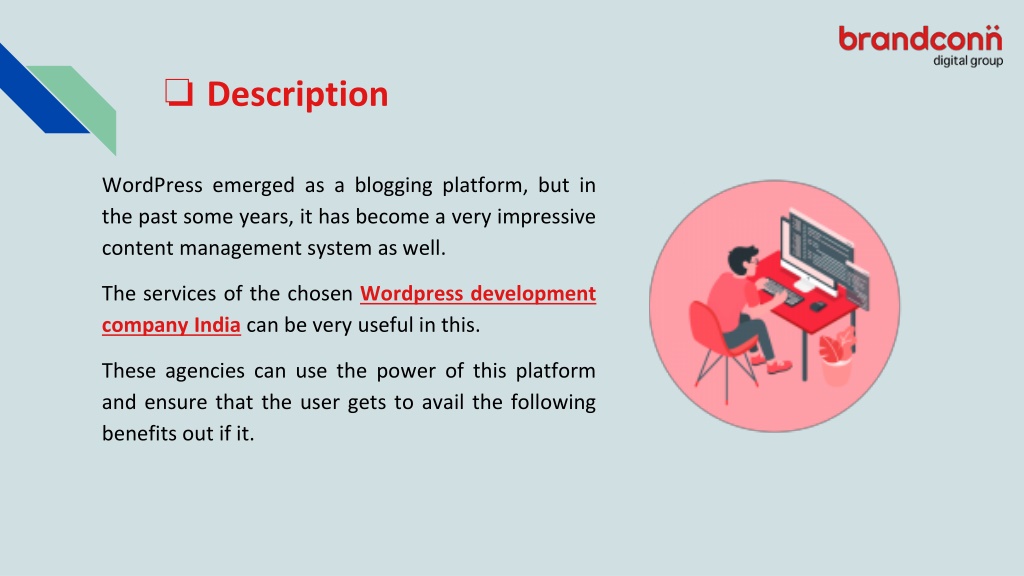 brandconn
digital group

❑ Description

WordPress emerged as a blogging platform, but in the past some years, it has become a very impressive content management system as well.

The services of the chosen Wordpress development company India can be very useful in this.

These agencies can use the power of this platform and ensure that the user gets to avail the following benefits out if it.